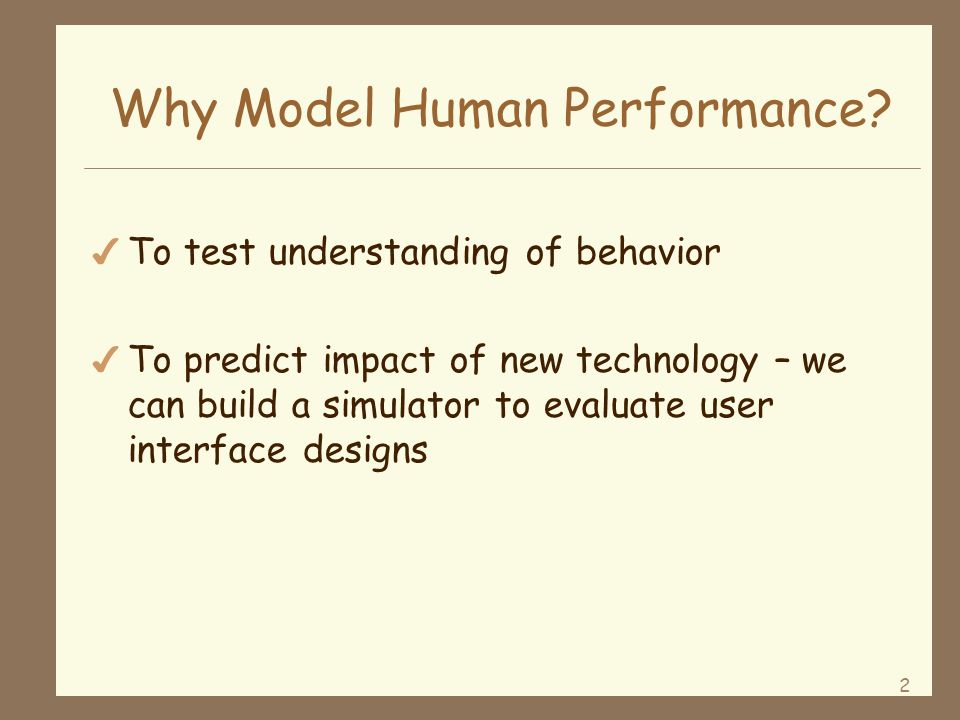 Why Model Human Performance?

✓ To test understanding of behavior

✓ To predict impact of new technology – we can build a simulator to evaluate user interface designs

2